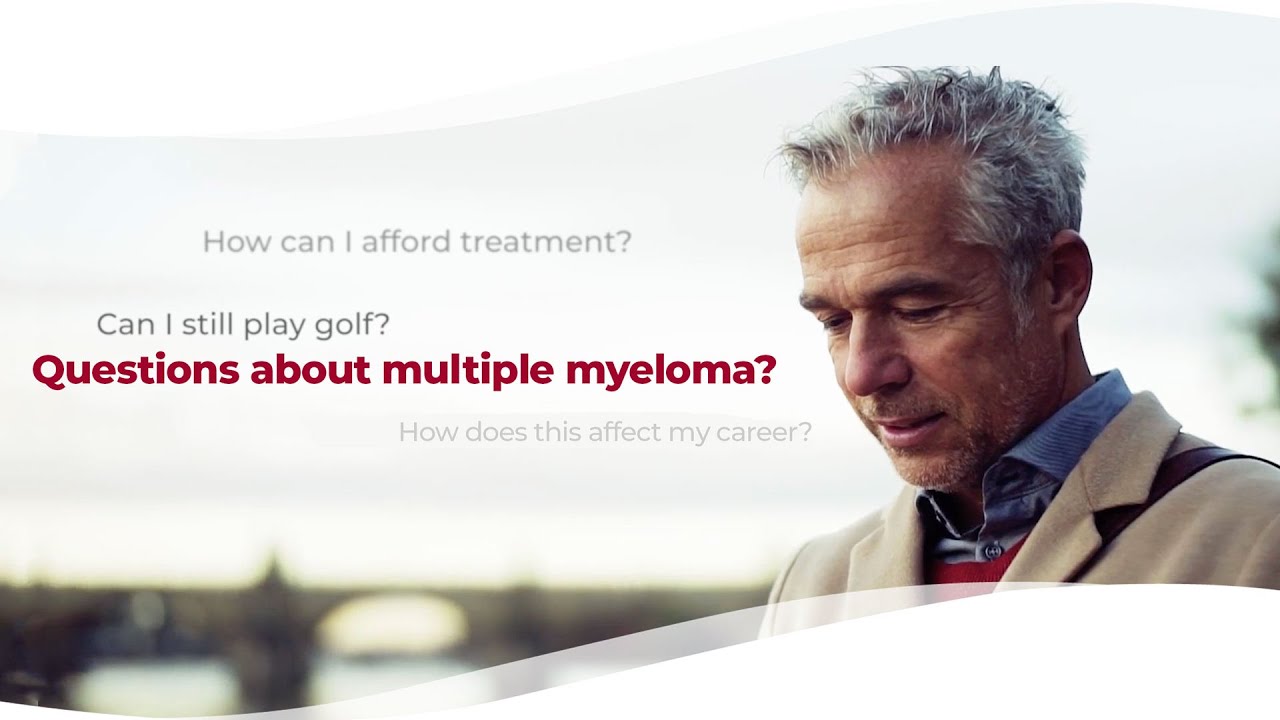 How can I afford treatment?

Can I still play golf?

Questions about multiple myeloma?

How does this affect my career?